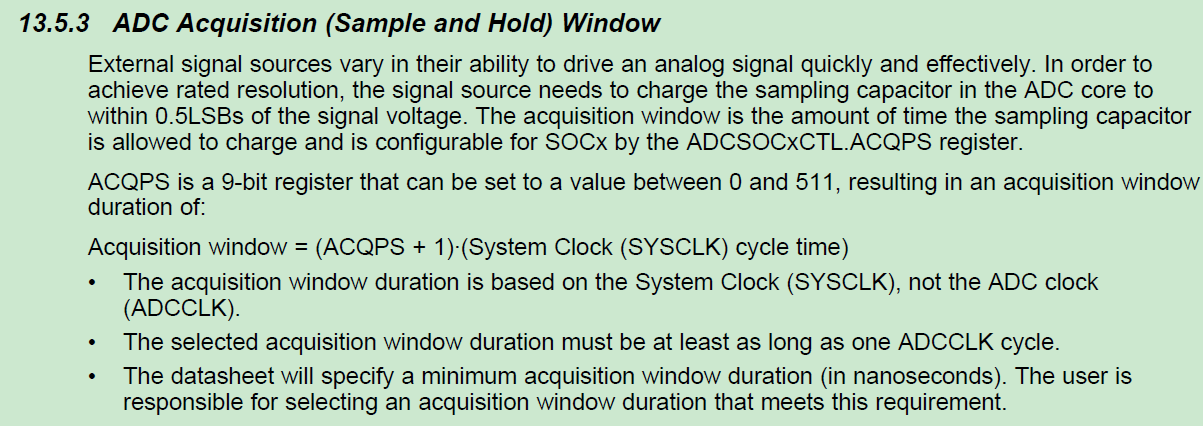 13.5.3 ADC Acquisition (Sample and Hold) Window

External signal sources vary in their ability to drive an analog signal quickly and effectively. In order to achieve rated resolution, the signal source needs to charge the sampling capacitor in the ADC core to within 0.5LSBs of the signal voltage. The acquisition window is the amount of time the sampling capacitor is allowed to charge and is configurable for SOCx by the ADCSOCxCTL.ACQPS register.

ACQPS is a 9-bit register that can be set to a value between 0 and 511, resulting in an acquisition window duration of:

Acquisition window = (ACQPS + 1)·(System Clock (SYSCLK) cycle time)

• The acquisition window duration is based on the System Clock (SYSCLK), not the ADC clock (ADCCLK).
• The selected acquisition window duration must be at least as long as one ADCCLK cycle.
• The datasheet will specify a minimum acquisition window duration (in nanoseconds). The user is responsible for selecting an acquisition window duration that meets this requirement.